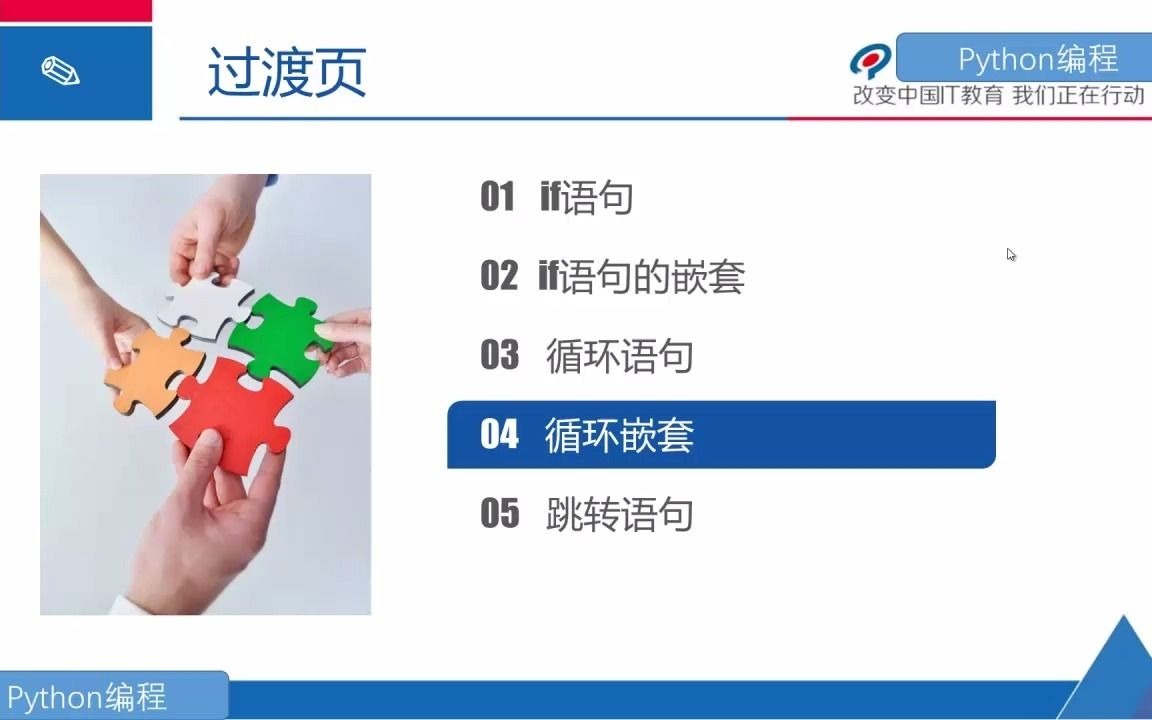 过渡页

Python编程
改变中国IT教育 我们正在行动

01 if语句
02 if语句的嵌套
03 循环语句
04 循环嵌套
05 跳转语句

Python编程